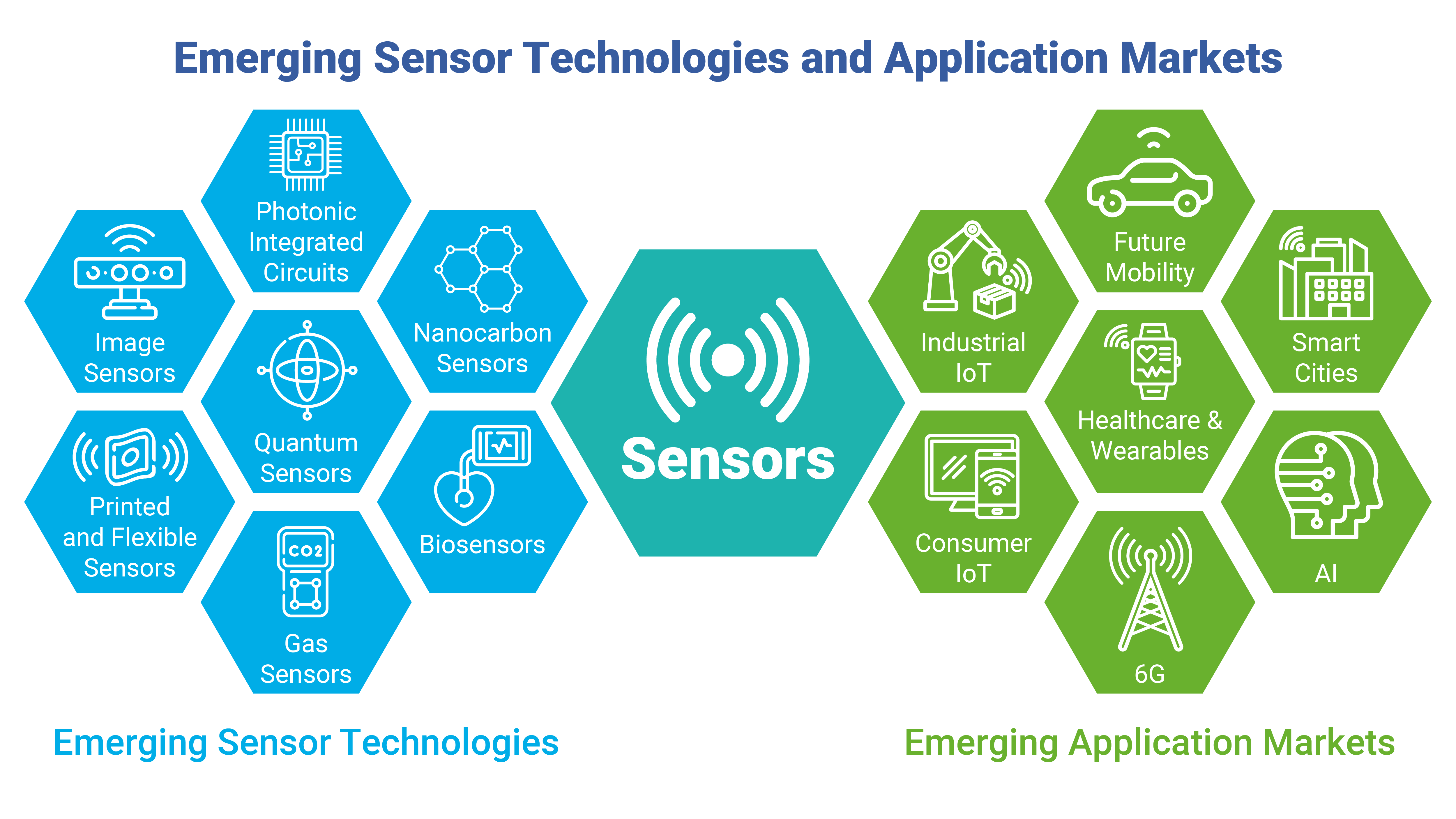 Emerging Sensor Technologies and Application Markets

Photonic Integrated Circuits

Image Sensors

Nanocarbon Sensors

Quantum Sensors

Printed and Flexible Sensors

Biosensors

CO2

Gas Sensors

Sensors

Future Mobility

Industrial IoT

Smart Cities

Healthcare & Wearables

Consumer IoT

AI

6G

Emerging Sensor Technologies

Emerging Application Markets